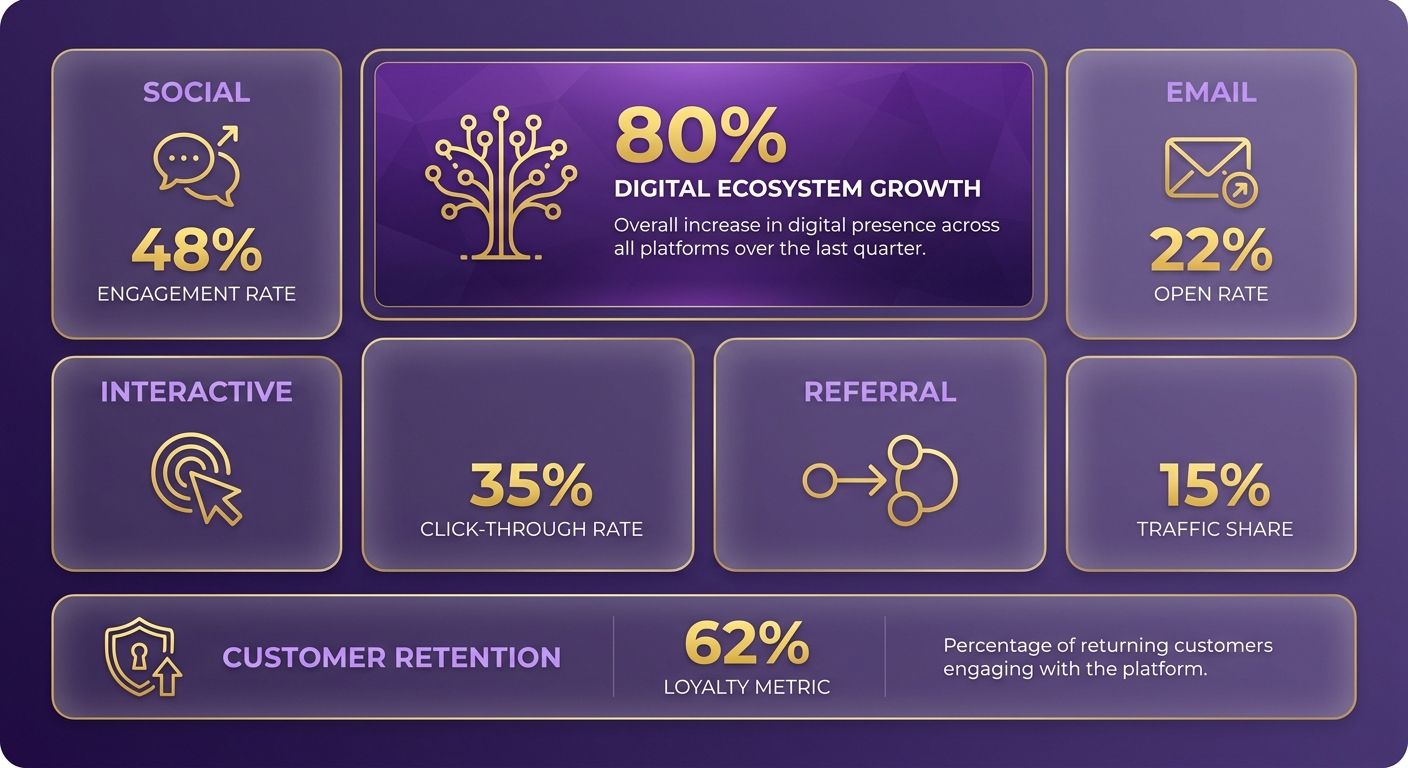 SOCIAL

48%
ENGAGEMENT RATE

80%
DIGITAL ECOSYSTEM GROWTH
Overall increase in digital presence across all platforms over the last quarter.

EMAIL

22%
OPEN RATE

INTERACTIVE

35%
CLICK-THROUGH RATE

REFERRAL

15%
TRAFFIC SHARE

CUSTOMER RETENTION

62%
LOYALTY METRIC

Percentage of returning customers engaging with the platform.